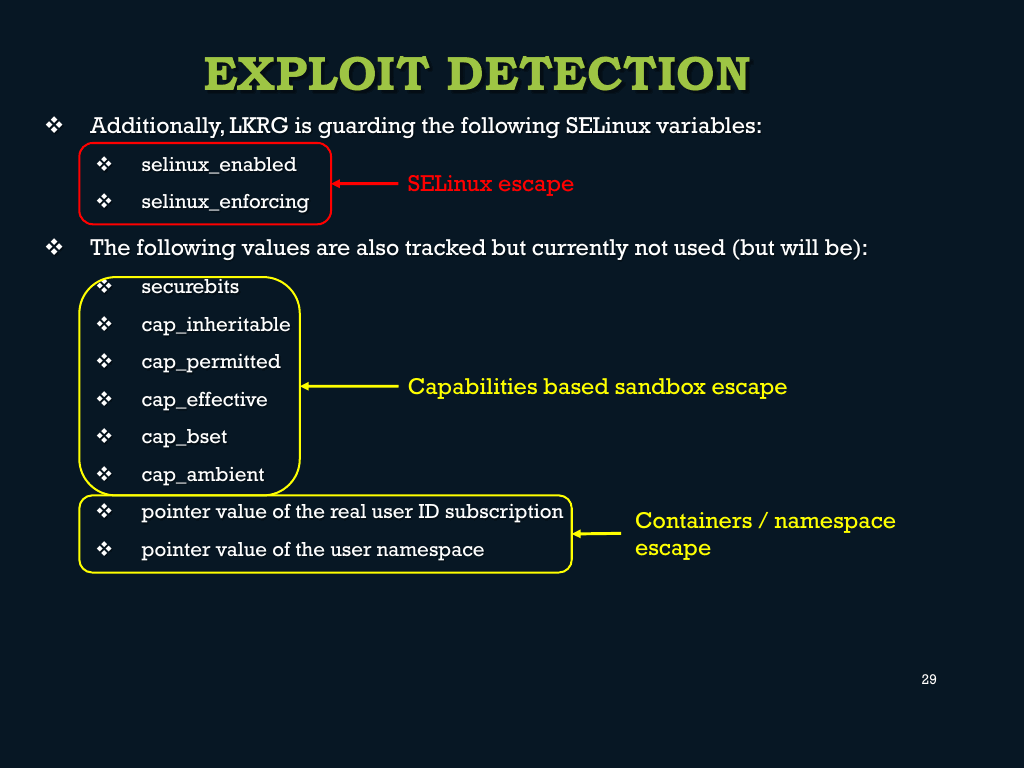 EXPLOIT DETECTION

❖ Additionally, LKRG is guarding the following SELinux variables:

❖ selinux_enabled
❖ selinux_enforcing

SELinux escape

❖ The following values are also tracked but currently not used (but will be):

❖ securebits
❖ cap_inheritable
❖ cap_permitted
❖ cap_effective
❖ cap_bset
❖ cap_ambient

Capabilities based sandbox escape

❖ pointer value of the real user ID subscription
❖ pointer value of the user namespace

Containers / namespace escape

29